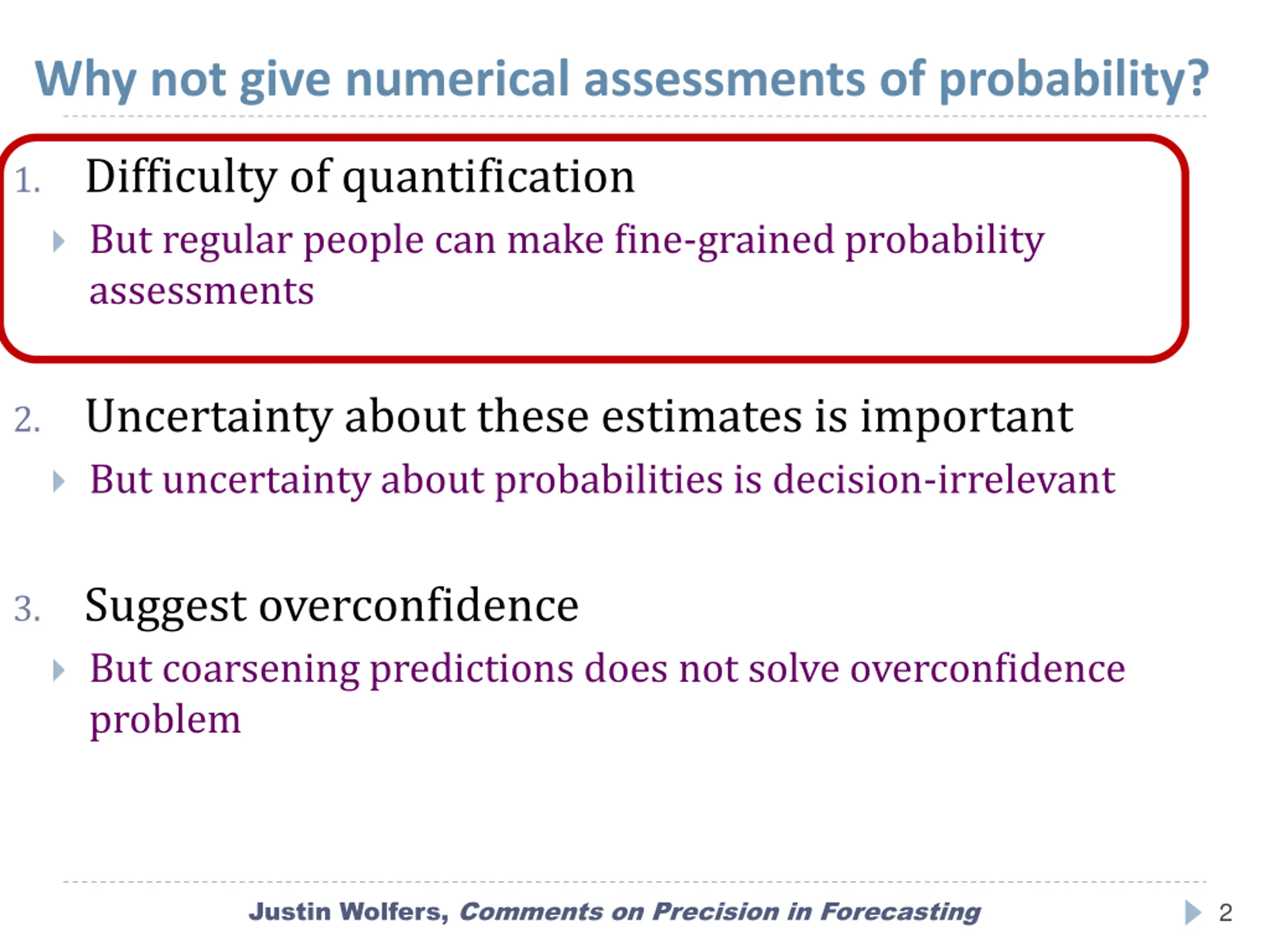 Why not give numerical assessments of probability?

1. Difficulty of quantification

But regular people can make fine-grained probability assessments

2. Uncertainty about these estimates is important

But uncertainty about probabilities is decision-irrelevant

3. Suggest overconfidence

But coarsening predictions does not solve overconfidence problem

Justin Wolfers, Comments on Precision in Forecasting

2